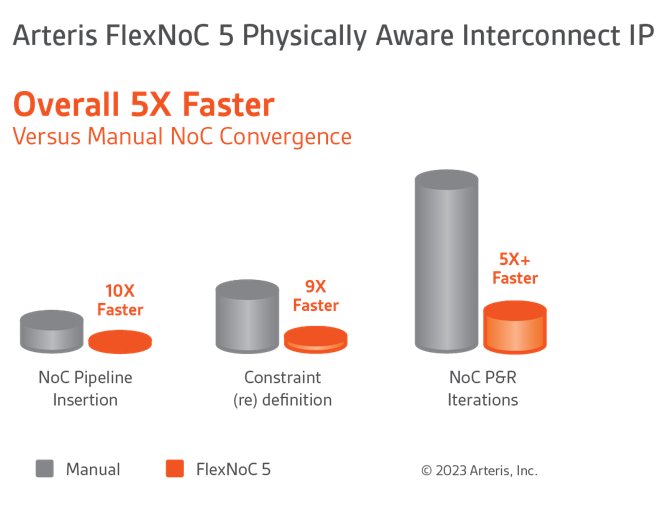 Arteris FlexNoC 5 Physically Aware Interconnect IP

Overall 5X Faster
Versus Manual NoC Convergence

10X Faster

NoC Pipeline Insertion

9X Faster

Constraint (re) definition

5X+ Faster

NoC P&R Iterations

Manual FlexNoC 5

© 2023 Arteris, Inc.